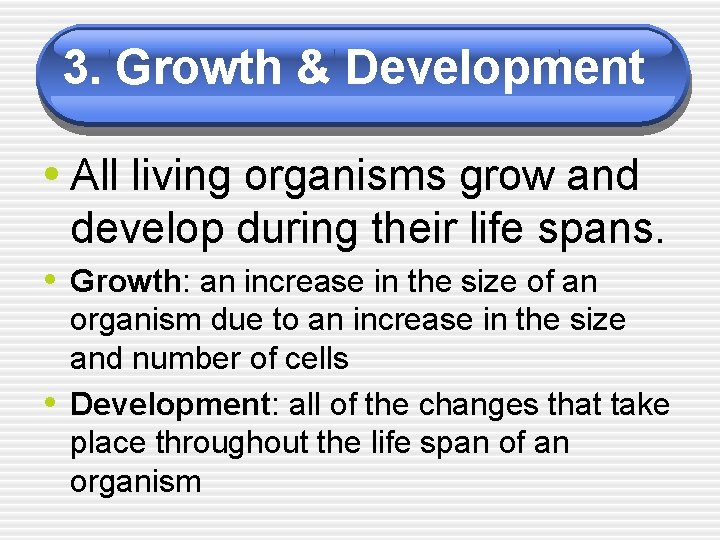 3. Growth & Development

• All living organisms grow and develop during their life spans.

• Growth: an increase in the size of an organism due to an increase in the size and number of cells

• Development: all of the changes that take place throughout the life span of an organism